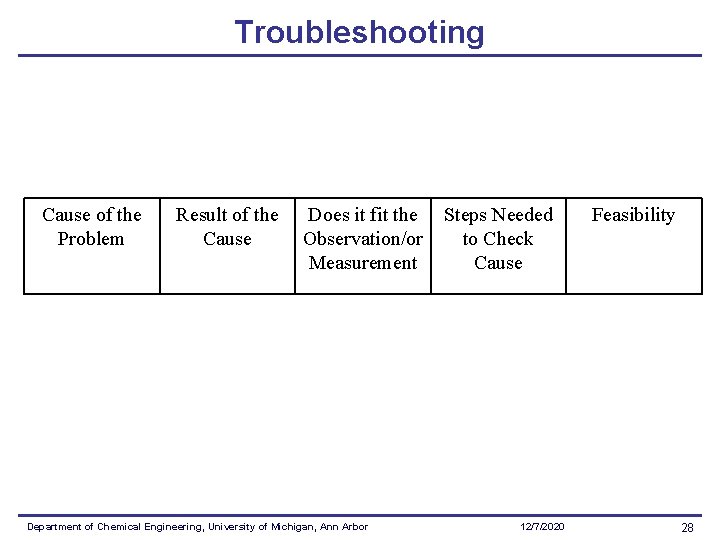 Troubleshooting

| Cause of the Problem | Result of the Cause | Does it fit the Observation/or Measurement | Steps Needed to Check Cause | Feasibility |
|---|---|---|---|---|

Department of Chemical Engineering, University of Michigan, Ann Arbor 12/7/2020 28